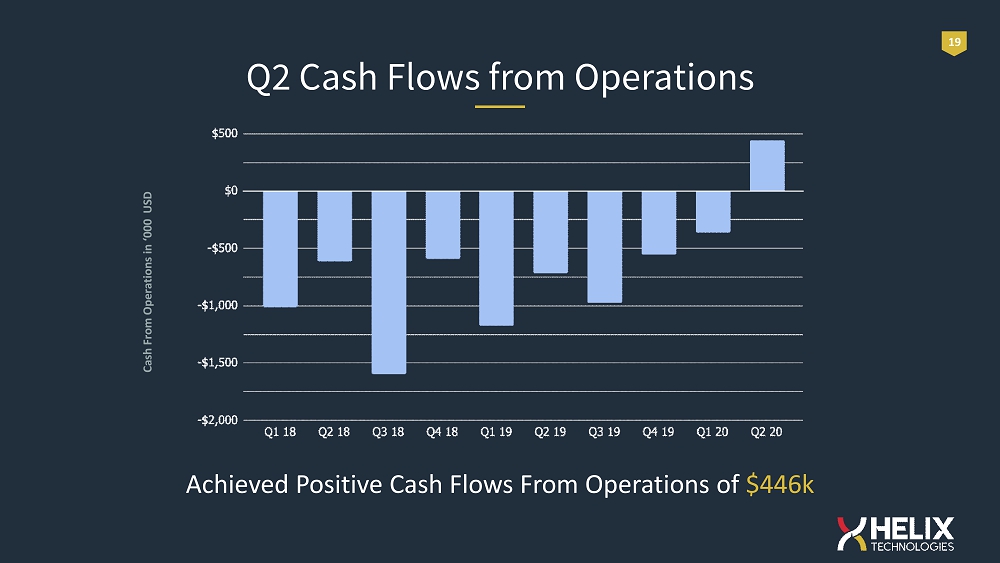 19

Q2 Cash Flows from Operations

Cash From Operations in '000 USD

$500
$0
-$500
-$1,000
-$1,500
-$2,000

Q1 18
Q2 18
Q3 18
Q4 18
Q1 19
Q2 19
Q3 19
Q4 19
Q1 20
Q2 20

Achieved Positive Cash Flows From Operations of $446k

HELIX
TECHNOLOGIES